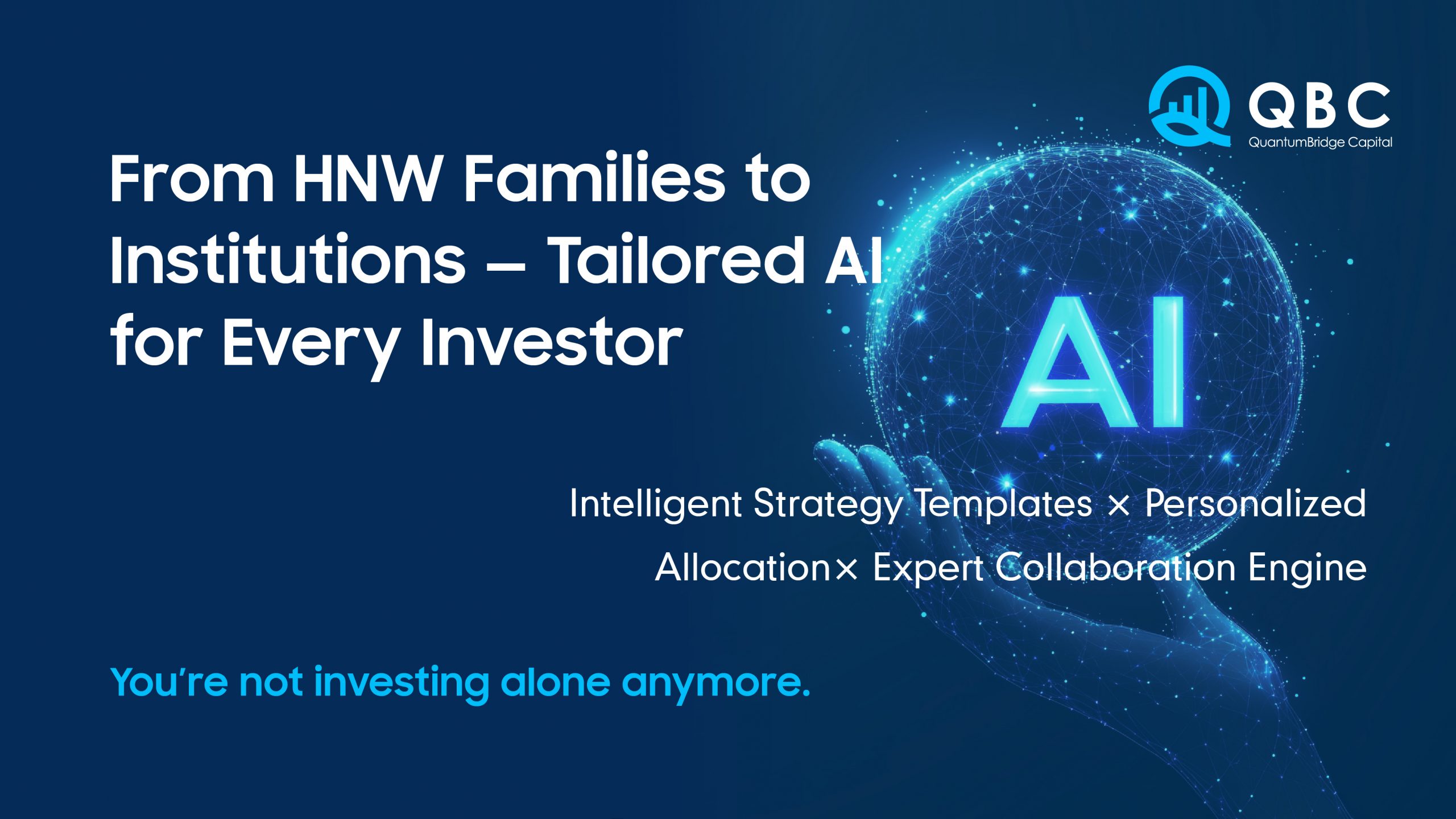 QBC
QuantumBridge Capital

From HNW Families to Institutions – Tailored AI for Every Investor

AI

Intelligent Strategy Templates × Personalized Allocation× Expert Collaboration Engine

You're not investing alone anymore.